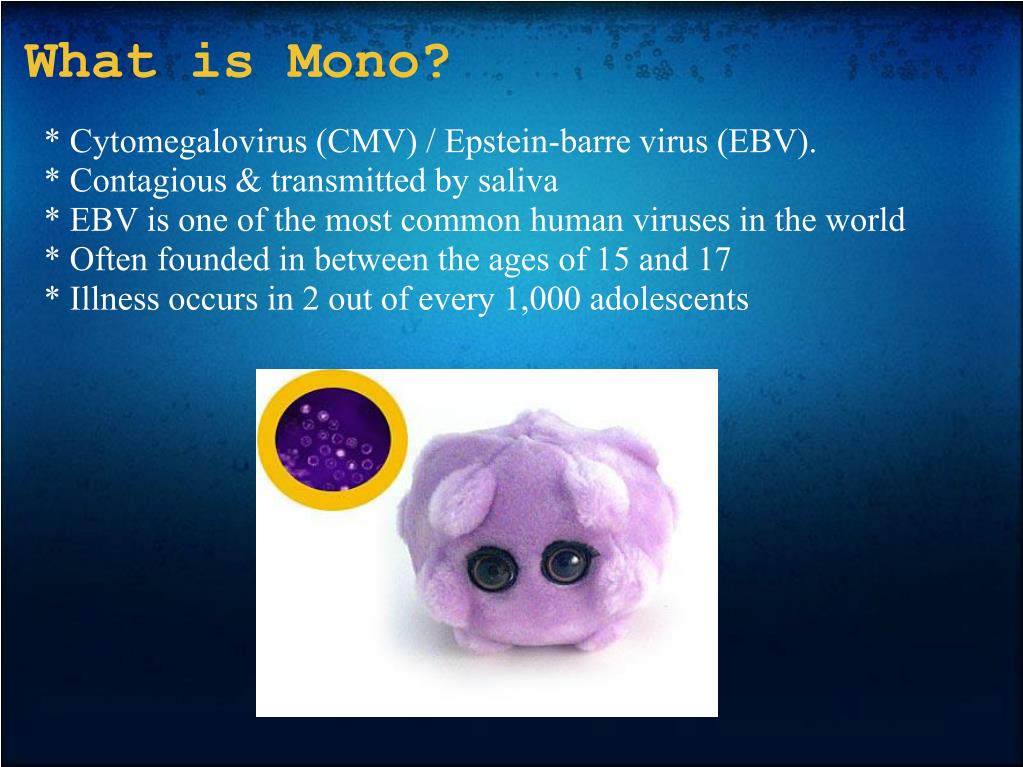 What is Mono?

* Cytomegalovirus (CMV) / Epstein-barre virus (EBV).
* Contagious & transmitted by saliva
* EBV is one of the most common human viruses in the world
* Often founded in between the ages of 15 and 17
* Illness occurs in 2 out of every 1,000 adolescents